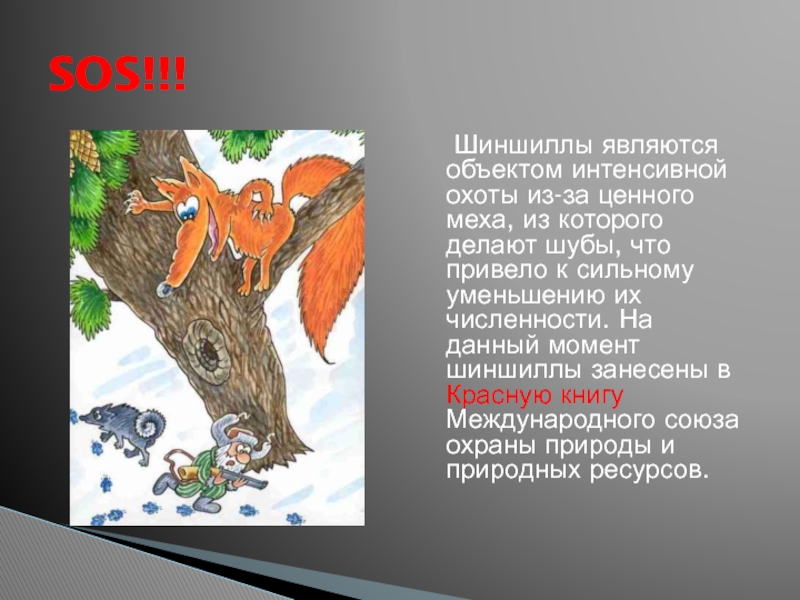 SOS!!!

Шиншиллы являются объектом интенсивной охоты из-за ценного меха, из которого делают шубы, что привело к сильному уменьшению их численности. На данный момент шиншиллы занесены в Красную книгу Международного союза охраны природы и природных ресурсов.